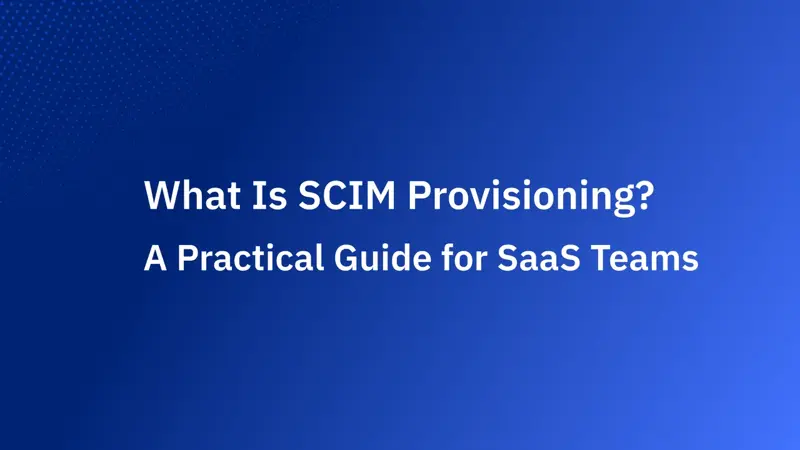 What Is SCIM Provisioning?
A Practical Guide for SaaS Teams